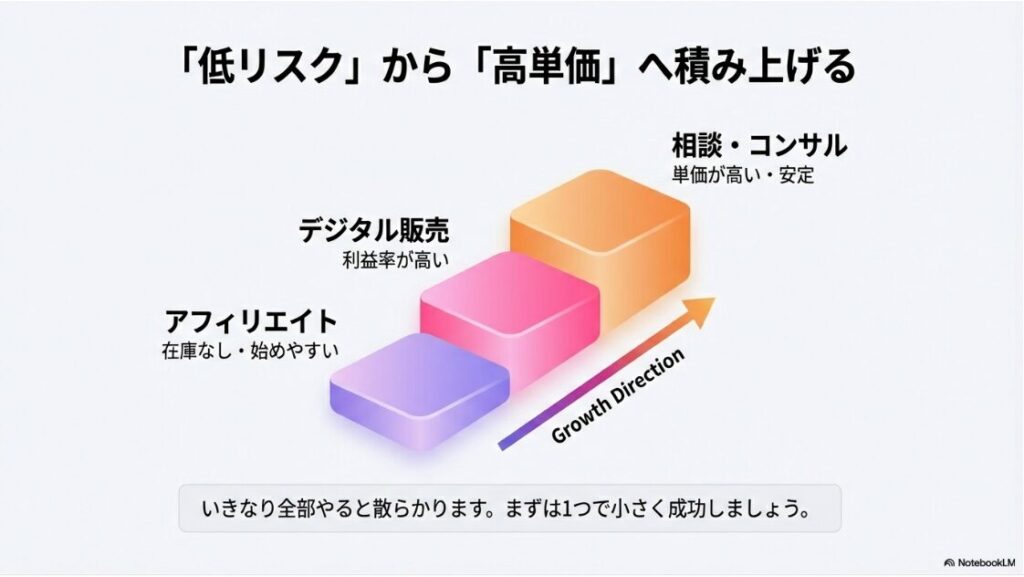 「低リスク」から「高単価」へ積み上げる

相談・コンサル
単価が高い・安定

デジタル販売
利益率が高い

アフィリエイト
在庫なし・始めやすい

Growth Direction

いきなり全部やると散らかります。まずは1つで小さく成功しましょう。

NotebookLM